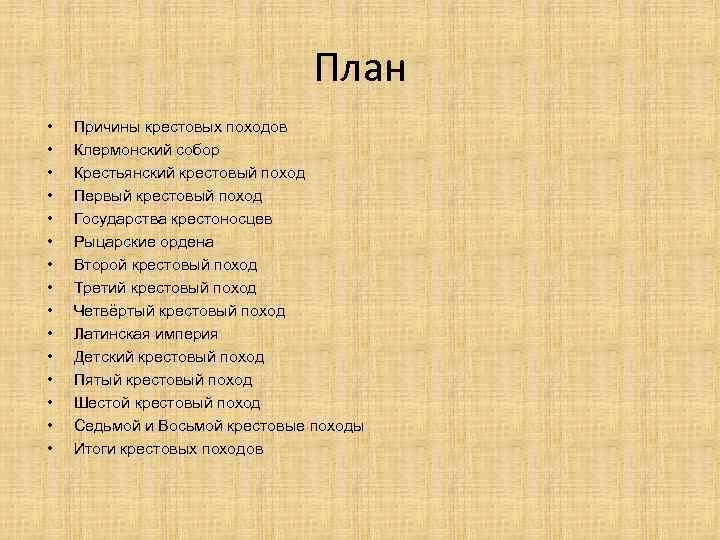 План

• Причины крестовых походов
• Клермонский собор
• Крестьянский крестовый поход
• Первый крестовый поход
• Государства крестоносцев
• Рыцарские ордена
• Второй крестовый поход
• Третий крестовый поход
• Четвёртый крестовый поход
• Латинская империя
• Детский крестовый поход
• Пятый крестовый поход
• Шестой крестовый поход
• Седьмой и Восьмой крестовые походы
• Итоги крестовых походов